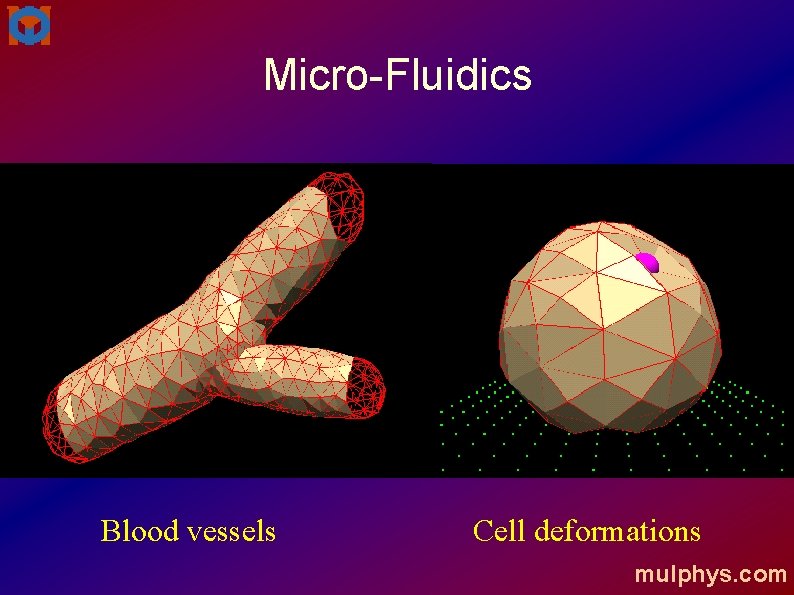 Micro-Fluidics

Blood vessels

Cell deformations

mulphys.com